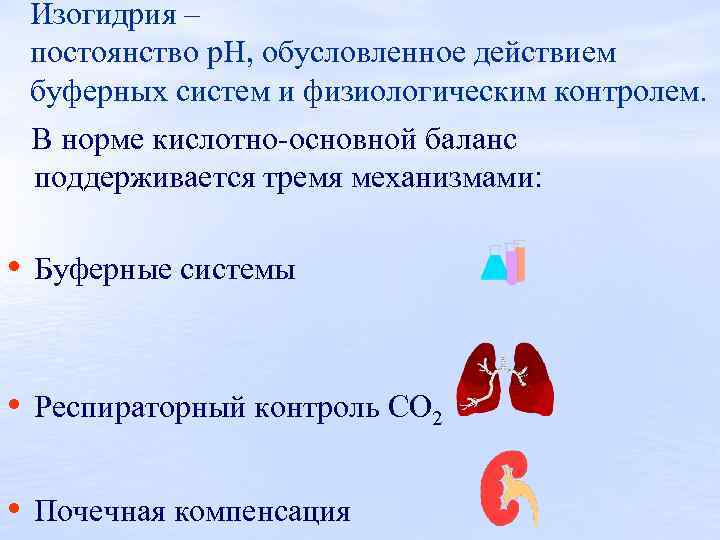 Изогидрия –
постоянство рН, обусловленное действием буферных систем и физиологическим контролем.

В норме кислотно-основной баланс поддерживается тремя механизмами:

• Буферные системы

• Респираторный контроль $CO_2$

• Почечная компенсация